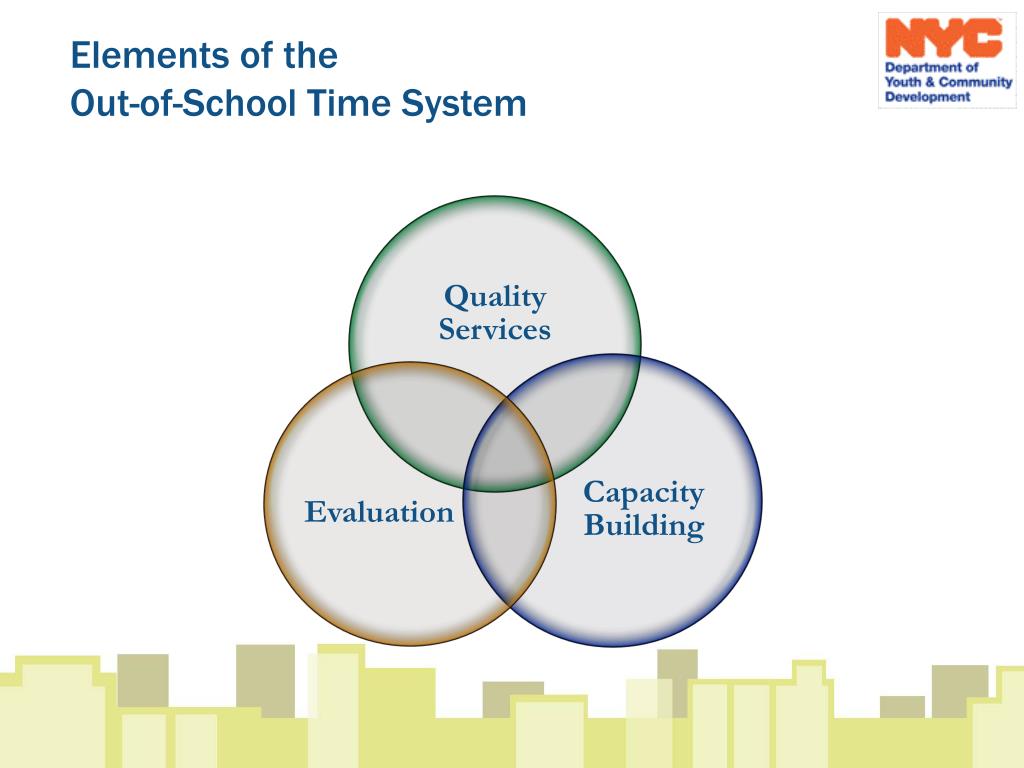 Elements of the
Out-of-School Time System

NYC
Department of
Youth & Community
Development

Quality
Services

Evaluation

Capacity
Building